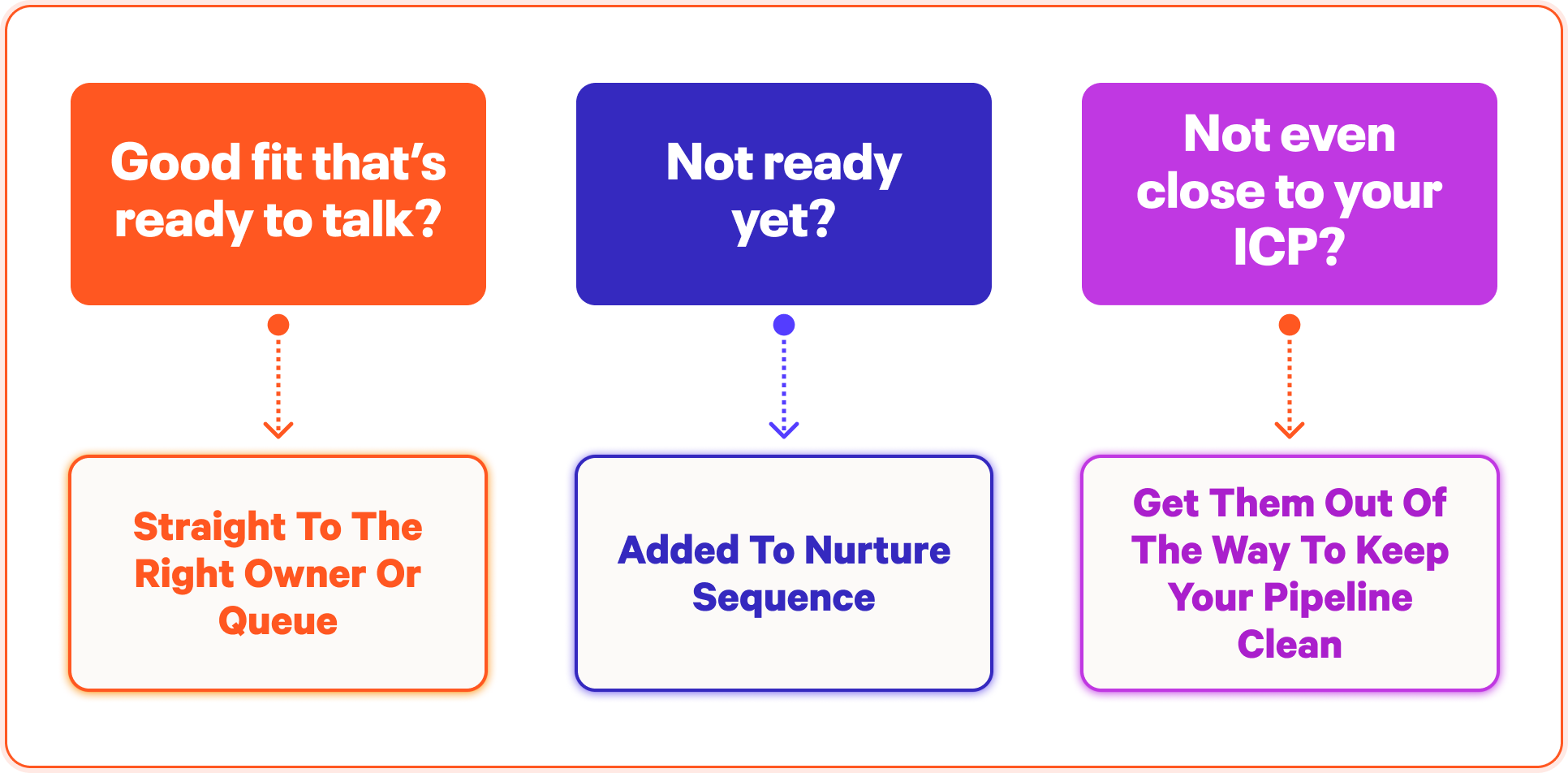 Good fit that's ready to talk?

Straight To The Right Owner Or Queue

Not ready yet?

Added To Nurture Sequence

Not even close to your ICP?

Get Them Out Of The Way To Keep Your Pipeline Clean